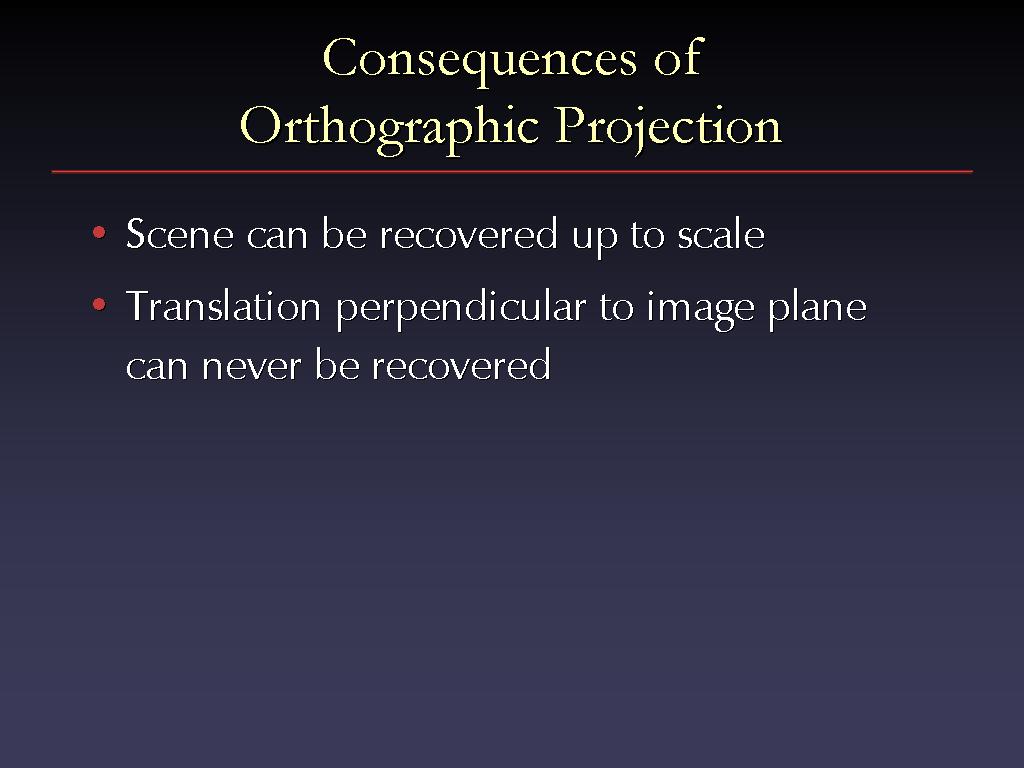 Consequences of
Orthographic Projection

• Scene can be recovered up to scale

• Translation perpendicular to image plane can never be recovered